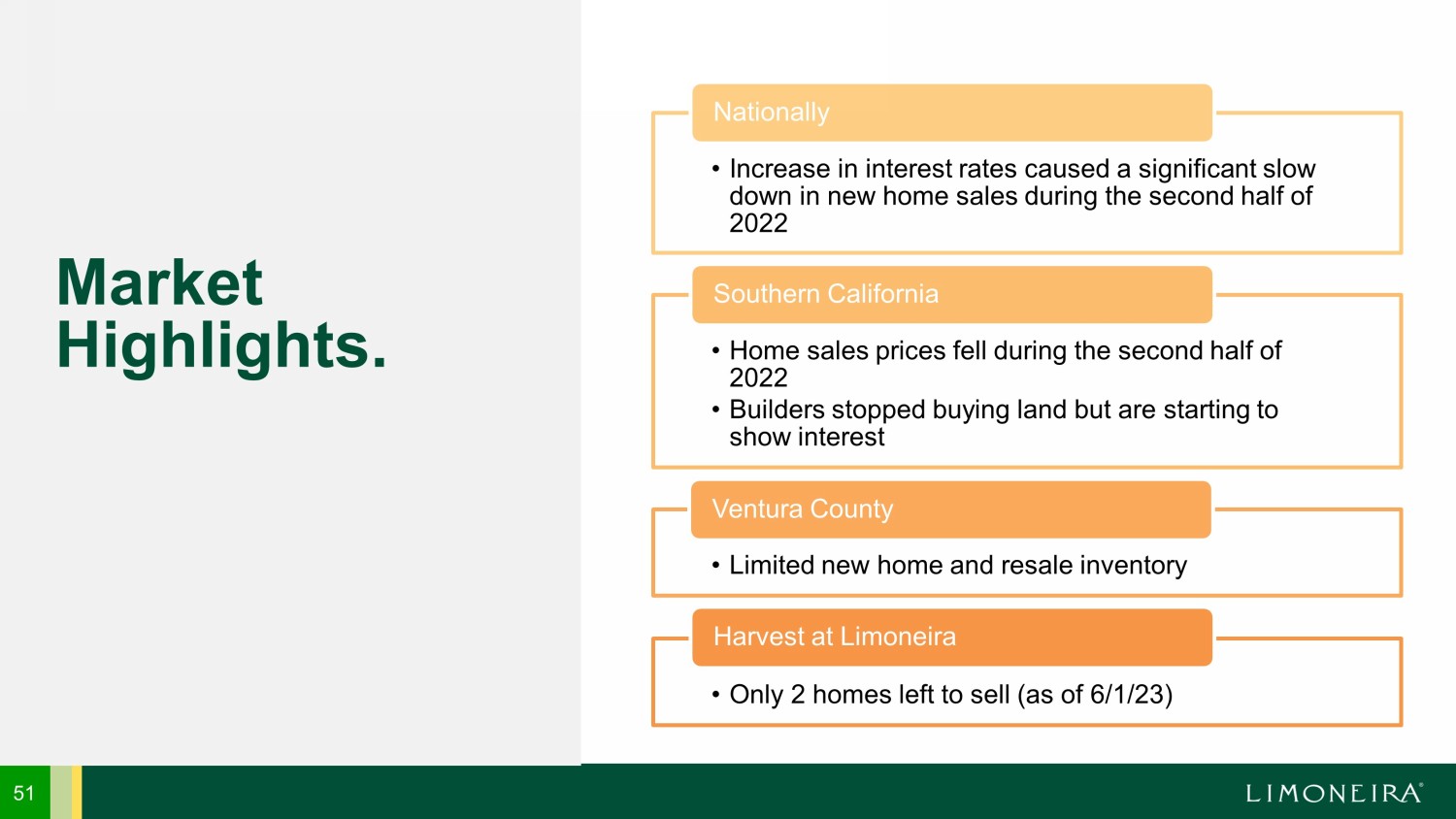 Market Highlights.

Nationally

• Increase in interest rates caused a significant slow down in new home sales during the second half of 2022

Southern California

• Home sales prices fell during the second half of 2022
• Builders stopped buying land but are starting to show interest

Ventura County

• Limited new home and resale inventory

Harvest at Limoneira

• Only 2 homes left to sell (as of 6/1/23)

51

LIMONEIRA®